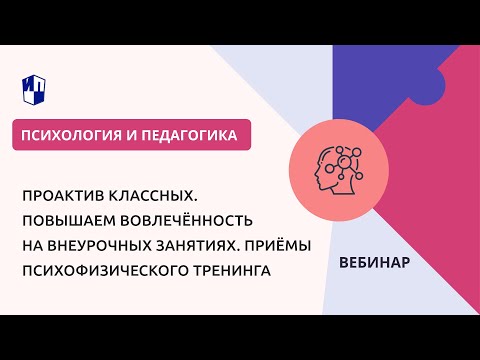 ИП

ПСИХОЛОГИЯ И ПЕДАГОГИКА

ПРОАКТИВ КЛАССНЫХ. ПОВЫШАЕМ ВОВЛЕЧЁННОСТЬ НА ВНЕУРОЧНЫХ ЗАНЯТИЯХ. ПРИЁМЫ ПСИХОФИЗИЧЕСКОГО ТРЕНИНГА

ВЕБИНАР